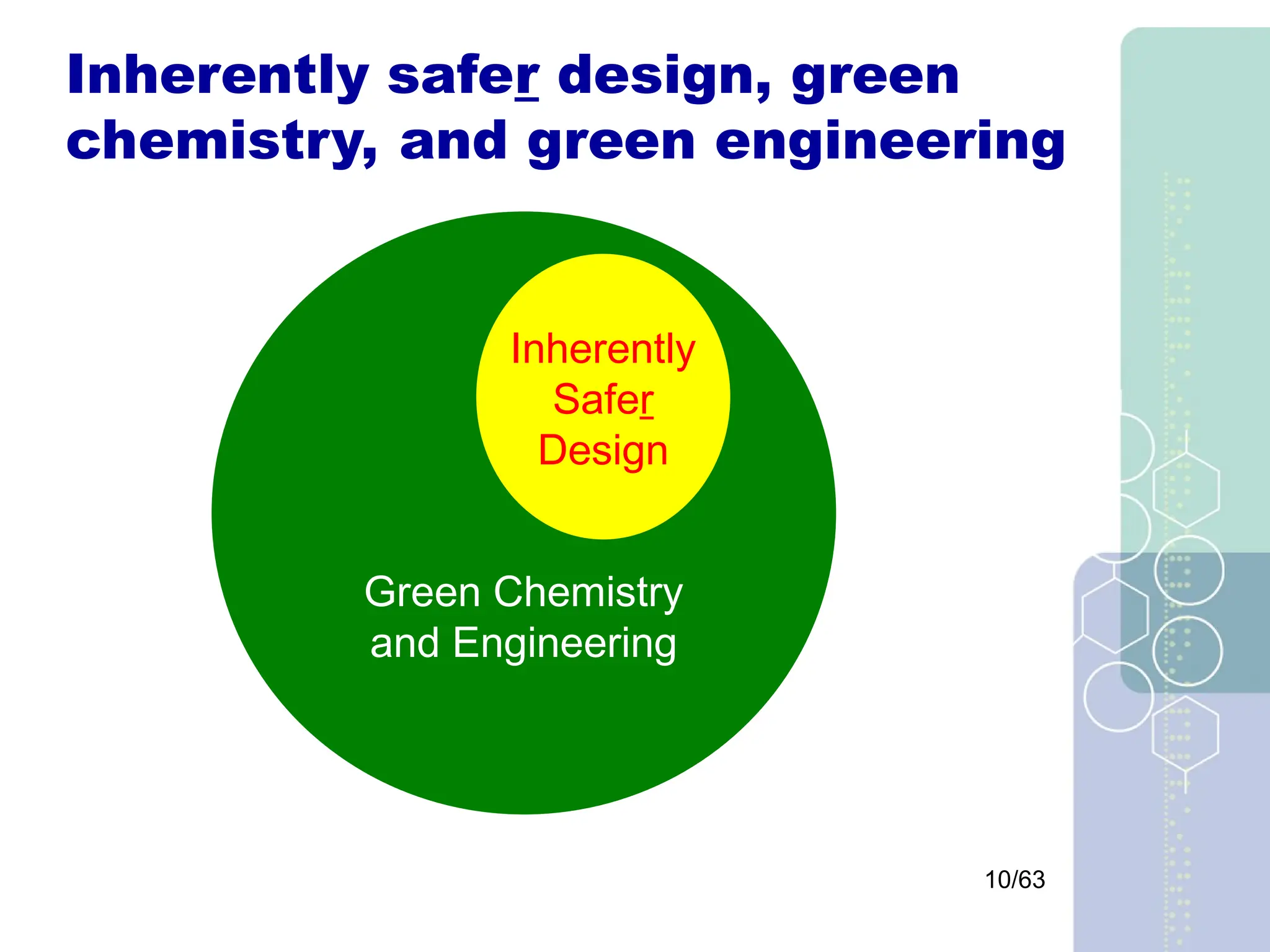 Inherently safer design, green chemistry, and green engineering

Inherently Safer Design

Green Chemistry and Engineering

10/63